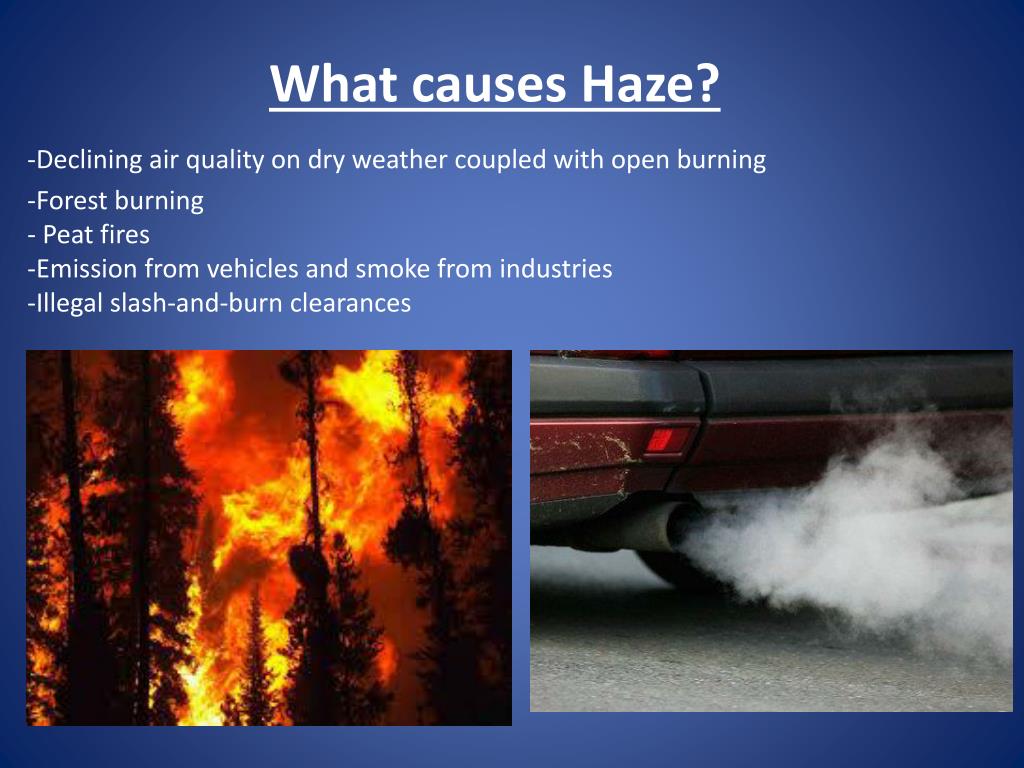 What causes Haze?

-Declining air quality on dry weather coupled with open burning

-Forest burning
- Peat fires
-Emission from vehicles and smoke from industries
-Illegal slash-and-burn clearances